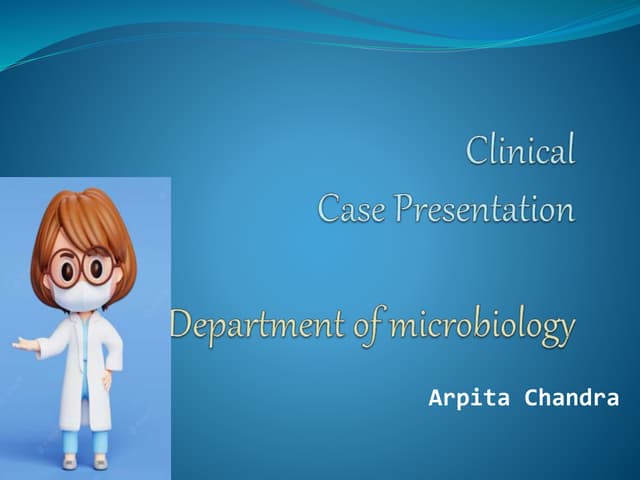 Clinical
Case Presentation

Department of microbiology

Arpita Chandra